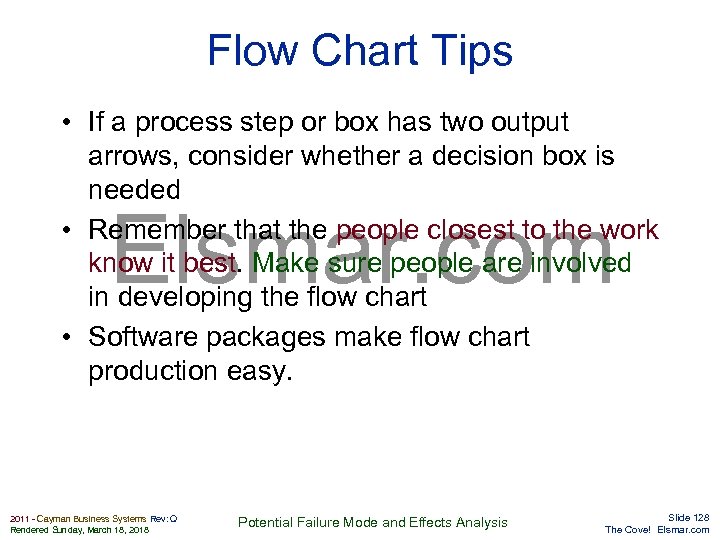 Flow Chart Tips

• If a process step or box has two output arrows, consider whether a decision box is needed

• Remember that the people closest to the work know it best. Make sure people are involved in developing the flow chart

• Software packages make flow chart production easy.

Elsmar.com

2011 - Cayman Business Systems Rev: Q
Rendered Sunday, March 18, 2018

Potential Failure Mode and Effects Analysis

Slide 128
The Cove! Elsmar.com